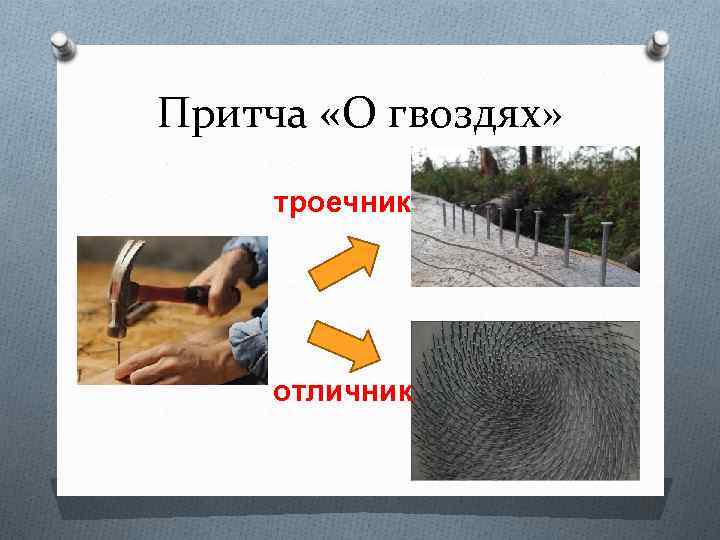 Притча «О гвоздях»

троечник

отличник